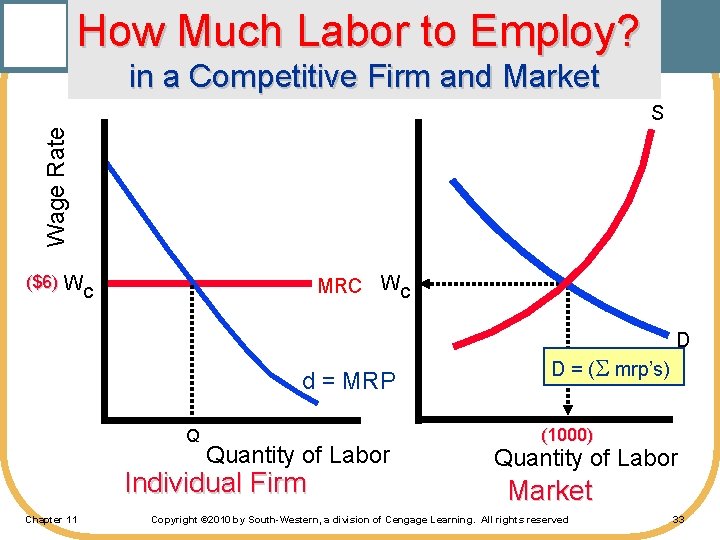 How Much Labor to Employ?
in a Competitive Firm and Market

Wage Rate

($6) $W_C$

MRC

d = MRP

Q

Quantity of Labor

Individual Firm

S

$W_C$

D

D = ($\Sigma$ mrp's)

(1000)

Quantity of Labor

Market

Chapter 11

Copyright ©2010 by South-Western, a division of Cengage Learning. All rights reserved

33